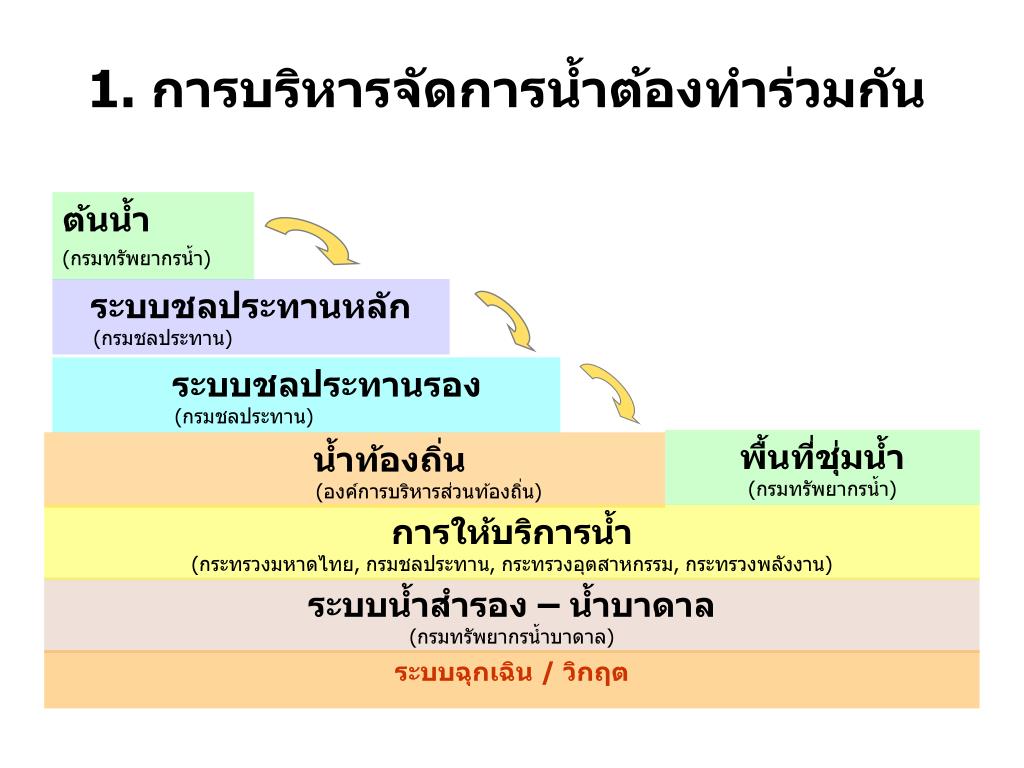 1. การบริหารจัดการน้ำต้องทำร่วมกัน

ต้นน้ำ
(กรมทรัพยากรน้ำ)

ระบบชลประทานหลัก
(กรมชลประทาน)

ระบบชลประทานรอง
(กรมชลประทาน)

น้ำท้องถิ่น
(องค์การบริหารส่วนท้องถิ่น)

พื้นที่ชุ่มน้ำ
(กรมทรัพยากรน้ำ)

การให้บริการน้ำ
(กระทรวงมหาดไทย, กรมชลประทาน, กระทรวงอุตสาหกรรม, กระทรวงพลังงาน)

ระบบน้ำสำรอง – น้ำบาดาล
(กรมทรัพยากรน้ำบาดาล)

ระบบฉุกเฉิน / วิกฤต